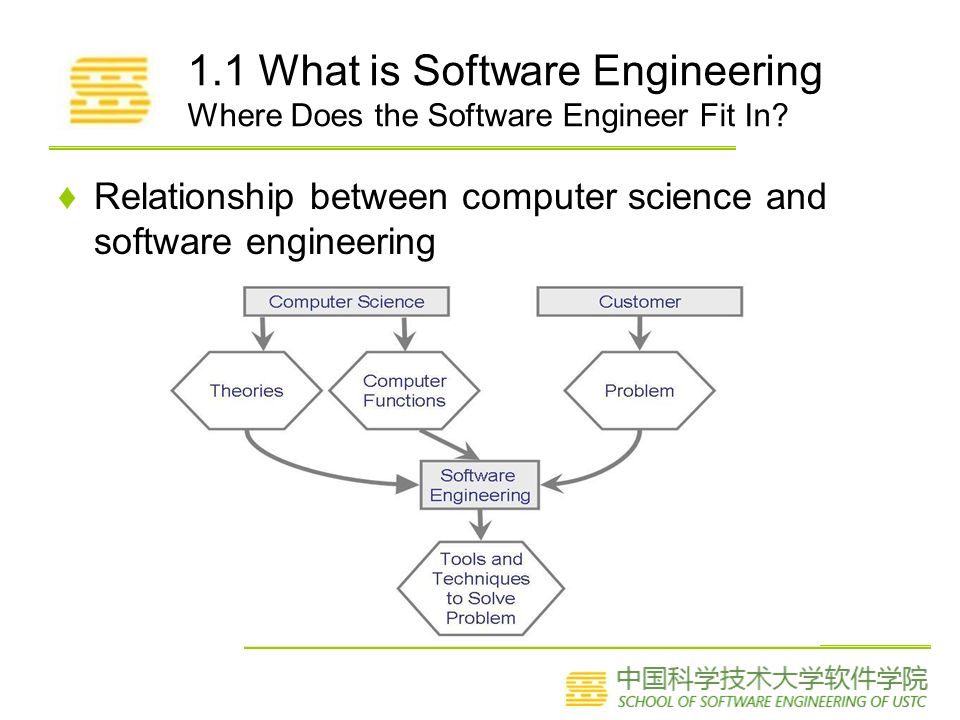 1.1 What is Software Engineering
Where Does the Software Engineer Fit In?

♦ Relationship between computer science and software engineering

Computer Science

Customer

Theories

Computer Functions

Problem

Software Engineering

Tools and Techniques to Solve Problem

中国科学技术大学软件学院
SCHOOL OF SOFTWARE ENGINEERING OF USTC